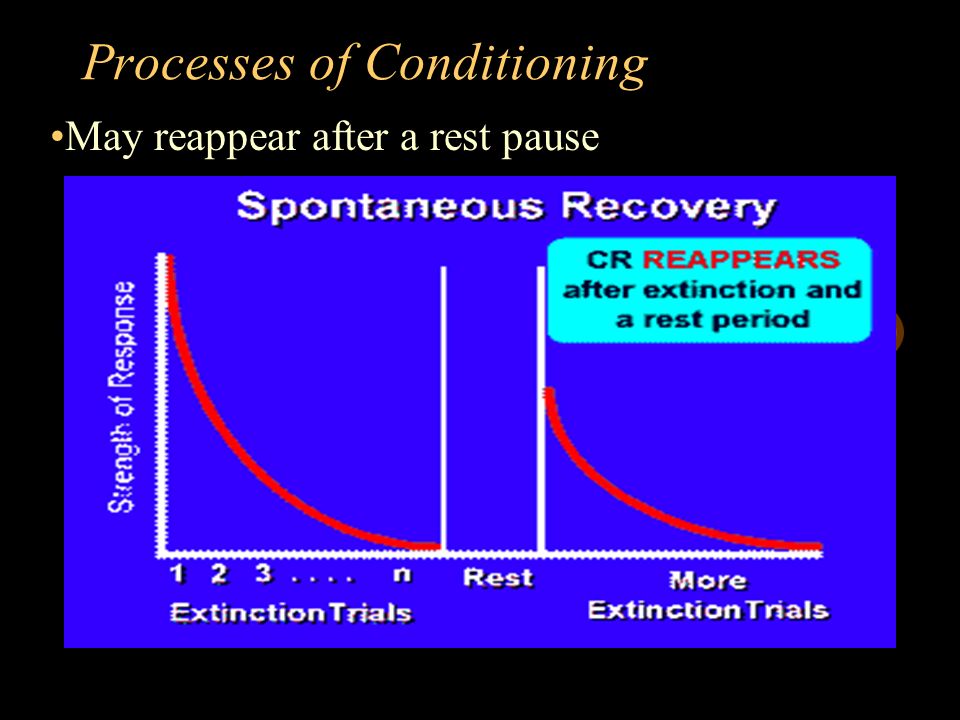 Processes of Conditioning

•May reappear after a rest pause

Spontaneous Recovery

CR REAPPEARS after extinction and a rest period

Strength of Response

1 2 3 . . . . n

Extinction Trials

Rest

More Extinction Trials